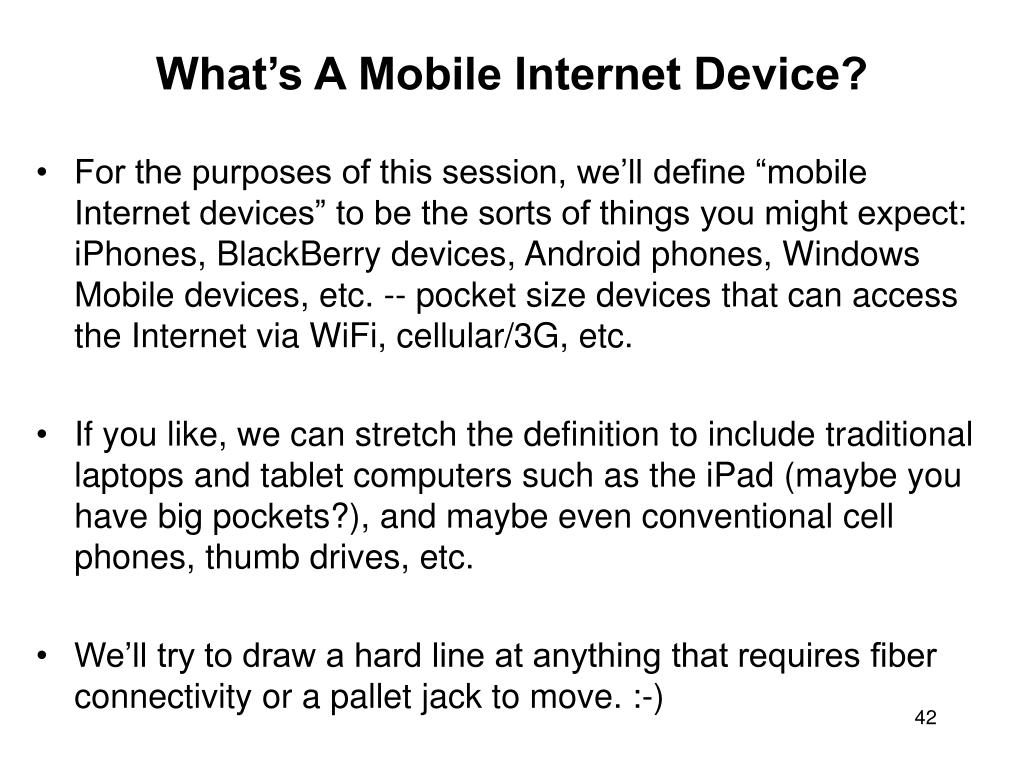 What’s A Mobile Internet Device?

• For the purposes of this session, we’ll define “mobile Internet devices” to be the sorts of things you might expect: iPhones, BlackBerry devices, Android phones, Windows Mobile devices, etc. -- pocket size devices that can access the Internet via WiFi, cellular/3G, etc.

• If you like, we can stretch the definition to include traditional laptops and tablet computers such as the iPad (maybe you have big pockets?), and maybe even conventional cell phones, thumb drives, etc.

• We’ll try to draw a hard line at anything that requires fiber connectivity or a pallet jack to move. :-)

42